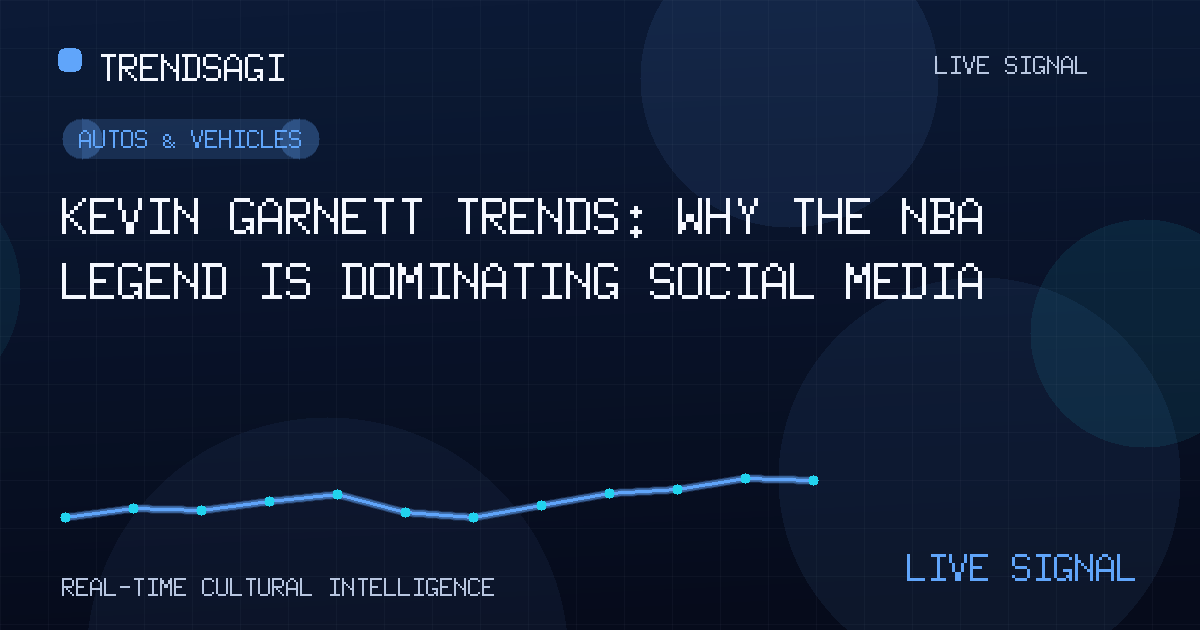 TRENDSAGI

LIVE SIGNAL

AUTOS & VEHICLES

KEVIN GARNETT TRENDS: WHY THE NBA LEGEND IS DOMINATING SOCIAL MEDIA

REAL-TIME CULTURAL INTELLIGENCE

LIVE SIGNAL